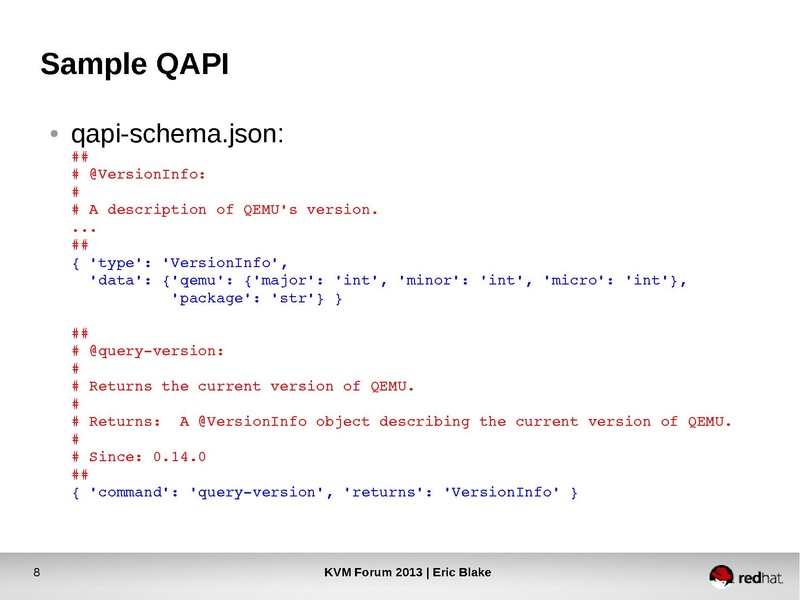 Sample QAPI

• qapi-schema.json:

##
# @VersionInfo:
#
# A description of QEMU's version.
...
##
{ 'type': 'VersionInfo',
  'data': {'qemu': {'major': 'int', 'minor': 'int', 'micro': 'int'},
           'package': 'str'} }

##
# @query-version:
#
# Returns the current version of QEMU.
#
# Returns:  A @VersionInfo object describing the current version of QEMU.
#
# Since: 0.14.0
##
{ 'command': 'query-version', 'returns': 'VersionInfo' }

8

KVM Forum 2013 | Eric Blake

redhat.